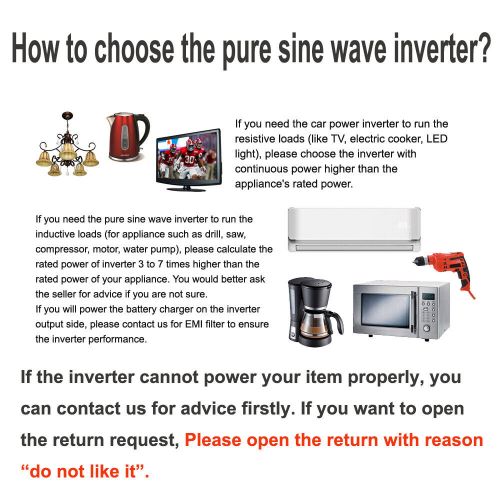 How to choose the pure sine wave inverter?

If you need the car power inverter to run the resistive loads (like TV, electric cooker, LED light), please choose the inverter with continuous power higher than the appliance's rated power.

If you need the pure sine wave inverter to run the inductive loads (for appliance such as drill, saw, compressor, motor, water pump), please calculate the rated power of inverter 3 to 7 times higher than the rated power of your appliance. You would better ask the seller for advice if you are not sure.
If you will power the battery charger on the inverter output side, please contact us for EMI filter to ensure the inverter performance.

If the inverter cannot power your item properly, you can contact us for advice firstly. If you want to open the return request, Please open the return with reason “do not like it”.